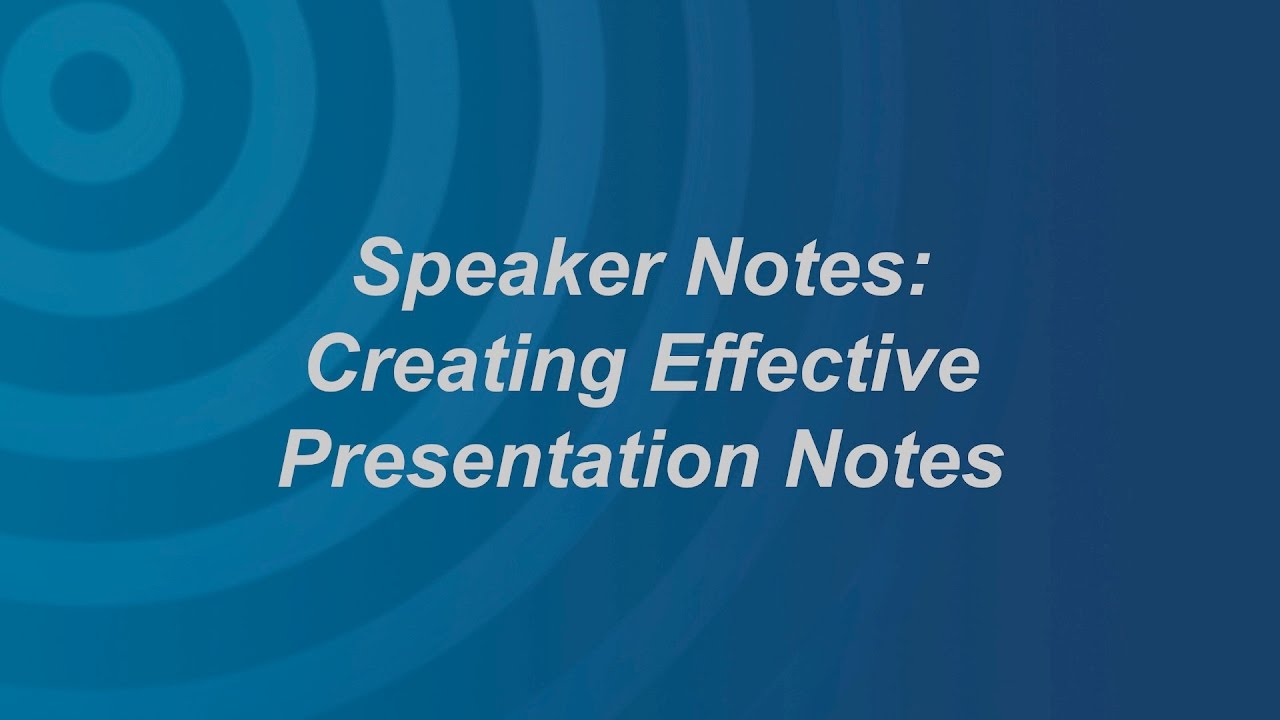 Speaker Notes:
Creating Effective
Presentation Notes